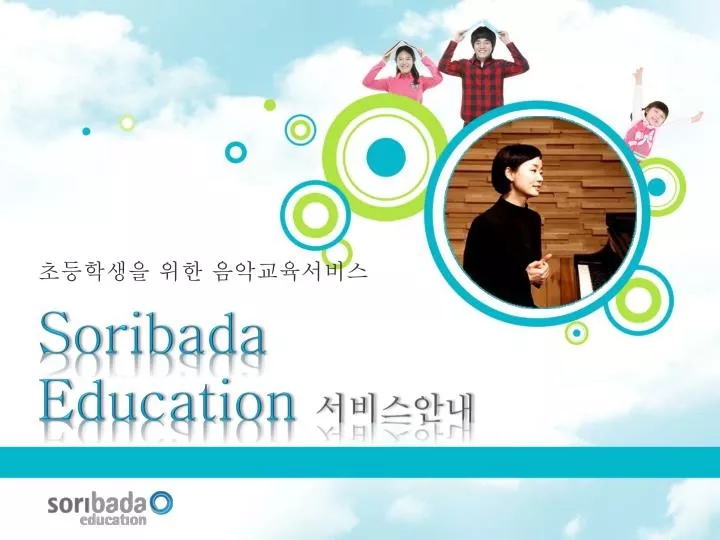 초등학생을 위한 음악교육서비스

Soribada Education 서비스안내

soribada education